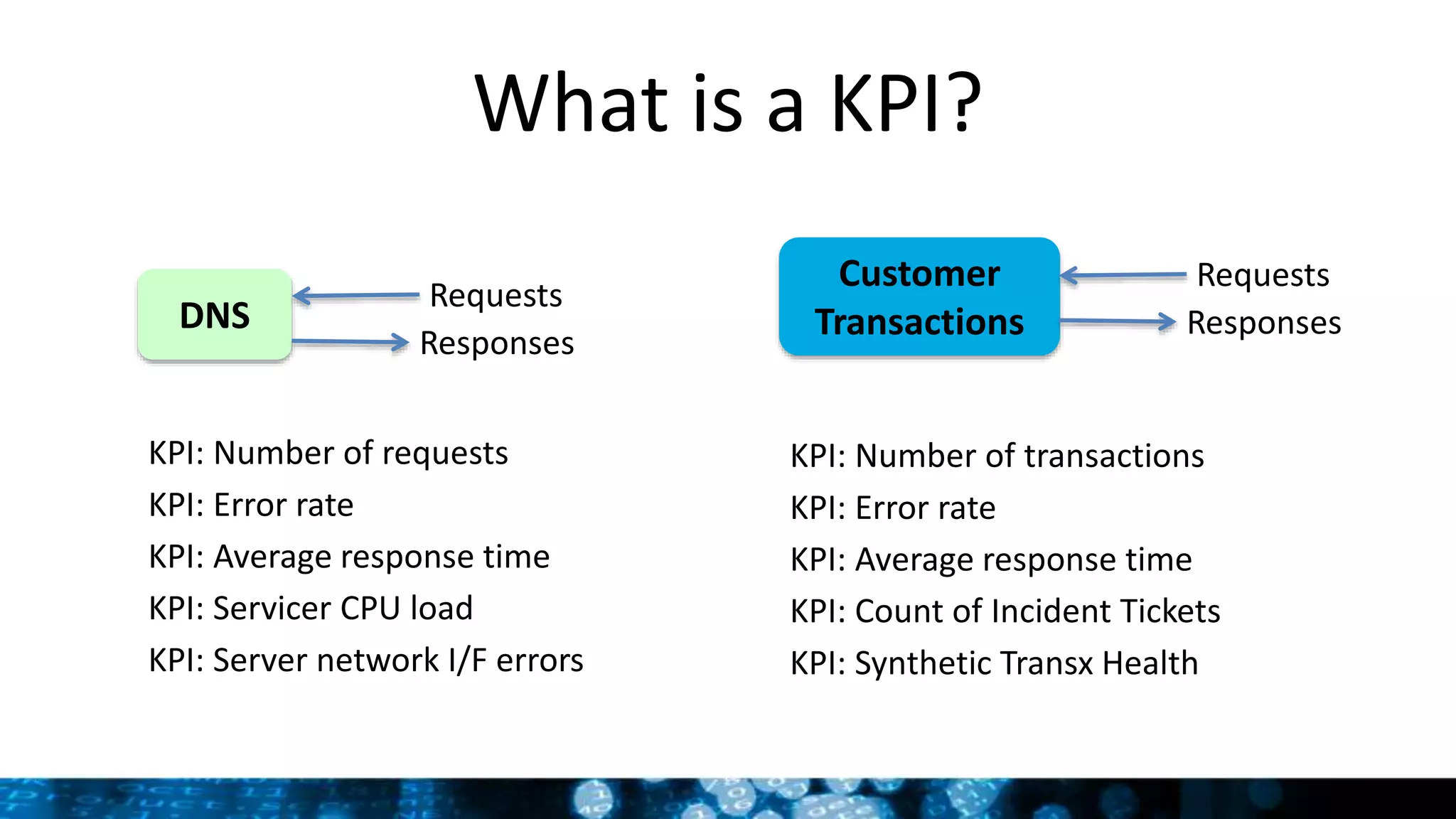 What is a KPI?

DNS

Requests

Responses

KPI: Number of requests

KPI: Error rate

KPI: Average response time

KPI: Servicer CPU load

KPI: Server network I/F errors

Customer Transactions

Requests

Responses

KPI: Number of transactions

KPI: Error rate

KPI: Average response time

KPI: Count of Incident Tickets

KPI: Synthetic Transx Health